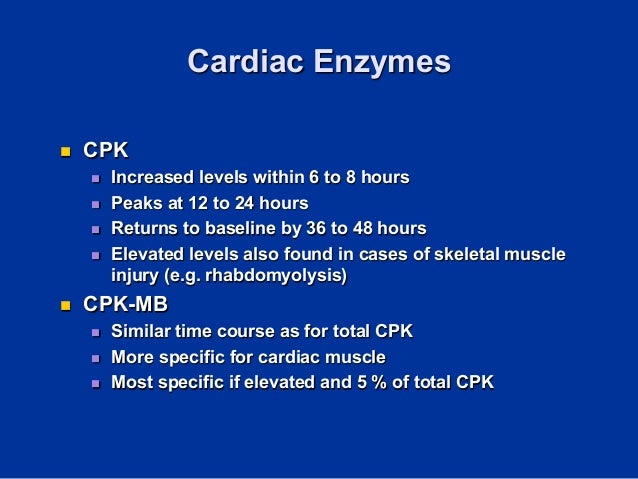 Cardiac Enzymes

- CPK
  - Increased levels within 6 to 8 hours
  - Peaks at 12 to 24 hours
  - Returns to baseline by 36 to 48 hours
  - Elevated levels also found in cases of skeletal muscle injury (e.g. rhabdomyolysis)
- CPK-MB
  - Similar time course as for total CPK
  - More specific for cardiac muscle
  - Most specific if elevated and 5 % of total CPK